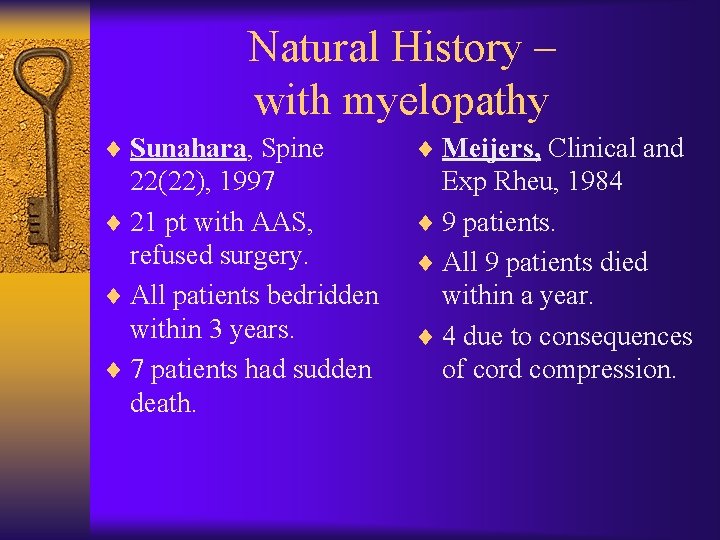 Natural History – with myelopathy

♦ Sunahara, Spine 22(22), 1997
♦ 21 pt with AAS, refused surgery.
♦ All patients bedridden within 3 years.
♦ 7 patients had sudden death.

♦ Meijers, Clinical and Exp Rheu, 1984
♦ 9 patients.
♦ All 9 patients died within a year.
♦ 4 due to consequences of cord compression.